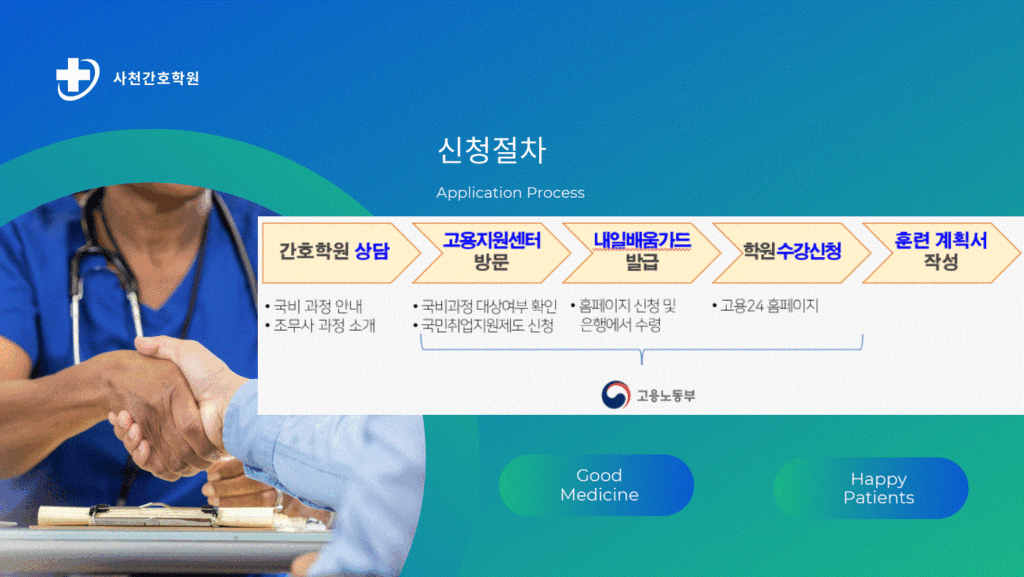 사천간호학원

신청절차

Application Process

간호학원 상담

고용지원센터 방문

내일배움카드 발급

학원수강신청

훈련 계획서 작성

• 국비 과정 안내
• 조무사 과정 소개

• 국비과정 대상여부 확인
• 국민취업지원제도 신청

• 홈페이지 신청 및 은행에서 수령

• 고용24 홈페이지

고용노동부

Good Medicine

Happy Patients